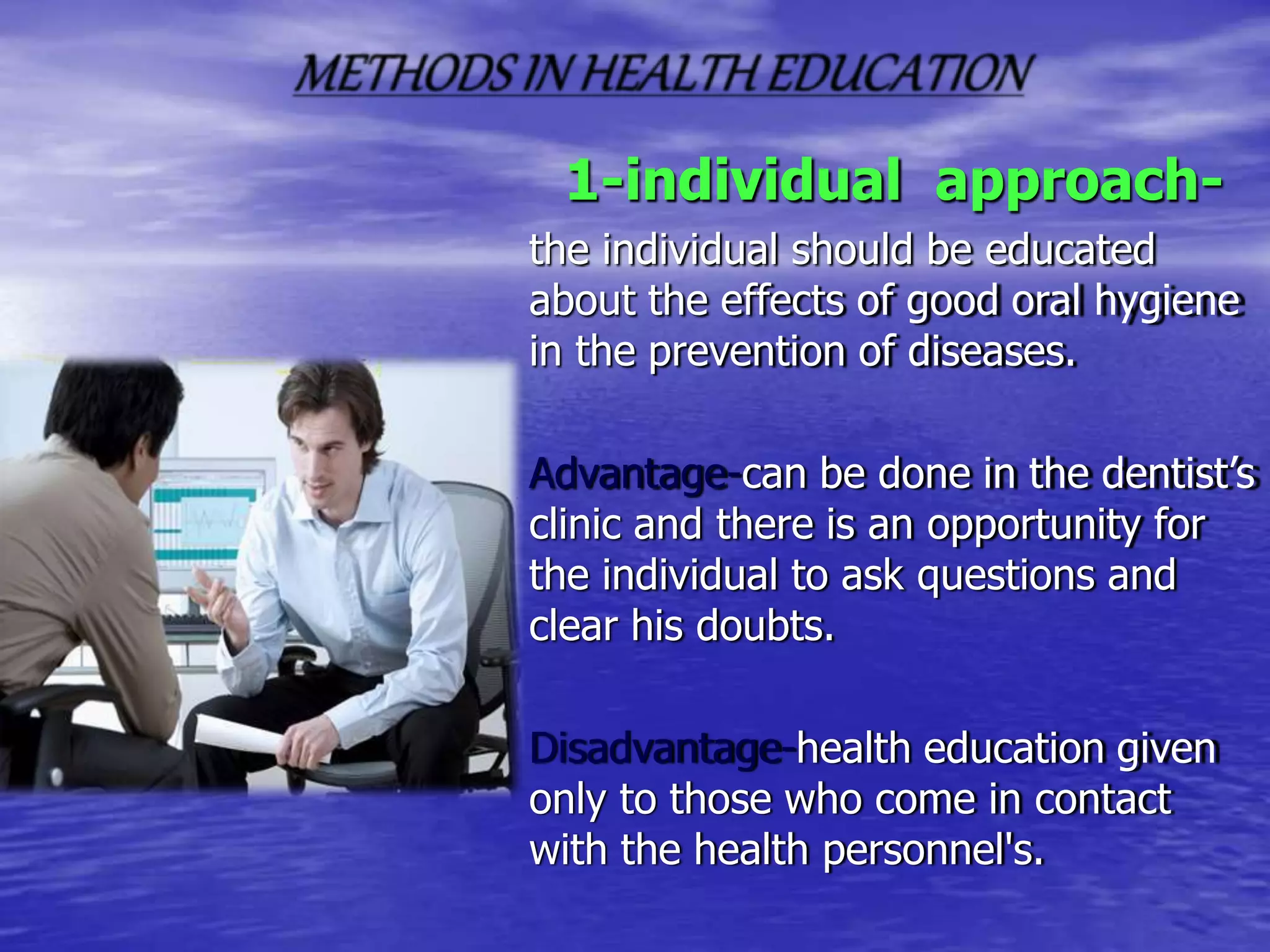 METHODS IN HEALTH EDUCATION

1-individual approach-

the individual should be educated about the effects of good oral hygiene in the prevention of diseases.

Advantage-can be done in the dentist's clinic and there is an opportunity for the individual to ask questions and clear his doubts.

Disadvantage-health education given only to those who come in contact with the health personnel's.